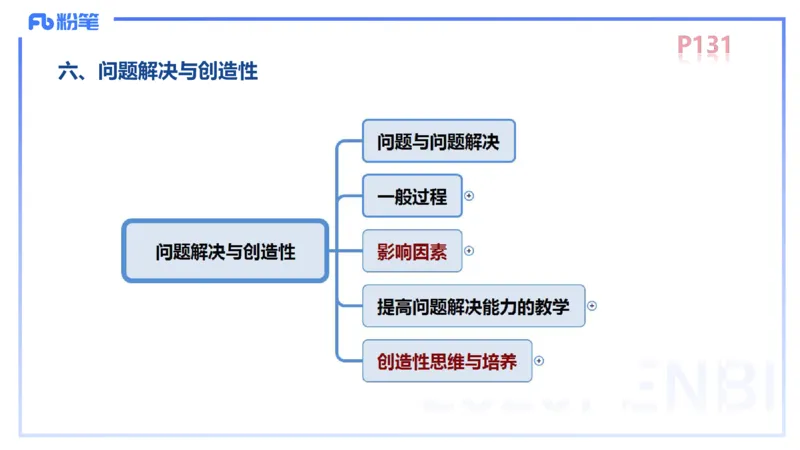 Fb 粉笔

P131

六、问题解决与创造性

问题解决与创造性

问题与问题解决

一般过程

影响因素

提高问题解决能力的教学

创造性思维与培养

ENBI